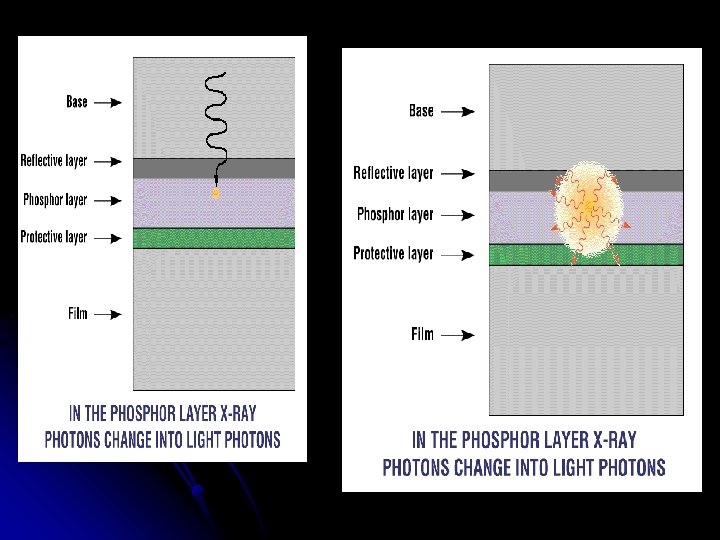 Base
Reflective layer
Phosphor layer
Protective layer
Film

IN THE PHOSPHOR LAYER X-RAY PHOTONS CHANGE INTO LIGHT PHOTONS

Base
Reflective layer
Phosphor layer
Protective layer
Film

IN THE PHOSPHOR LAYER X-RAY PHOTONS CHANGE INTO LIGHT PHOTONS